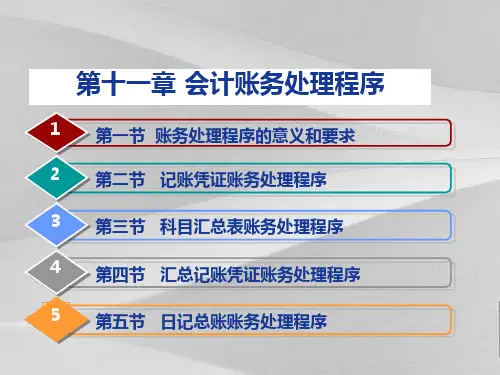 第十一章 会计账务处理程序

1 第一节 账务处理程序的意义和要求

2 第二节 记账凭证账务处理程序

3 第三节 科目汇总表账务处理程序

4 第四节 汇总记账凭证账务处理程序

5 第五节 日记总账账务处理程序